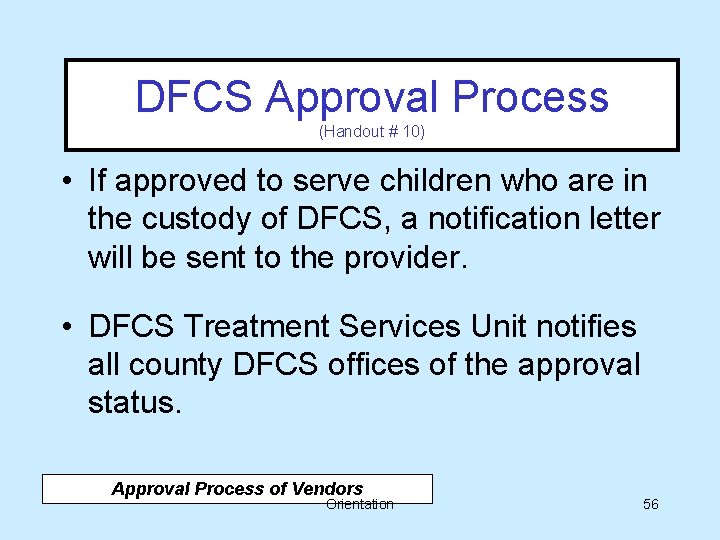 DFCS Approval Process

(Handout # 10)

• If approved to serve children who are in the custody of DFCS, a notification letter will be sent to the provider.

• DFCS Treatment Services Unit notifies all county DFCS offices of the approval status.

Approval Process of Vendors

Orientation

56